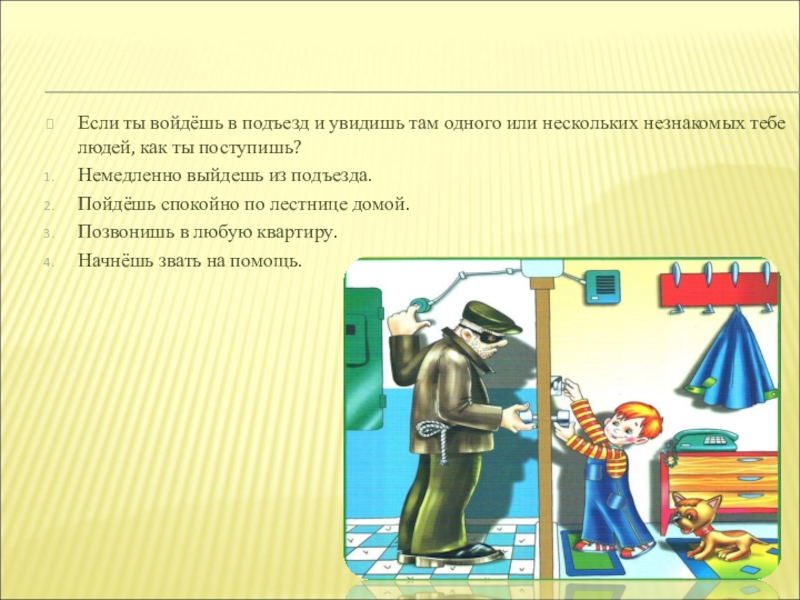 Если ты войдёшь в подъезд и увидишь там одного или нескольких незнакомых тебе людей, как ты поступишь?

1. Немедленно выйдешь из подъезда.
2. Пойдёшь спокойно по лестнице домой.
3. Позвонишь в любую квартиру.
4. Начнёшь звать на помощь.